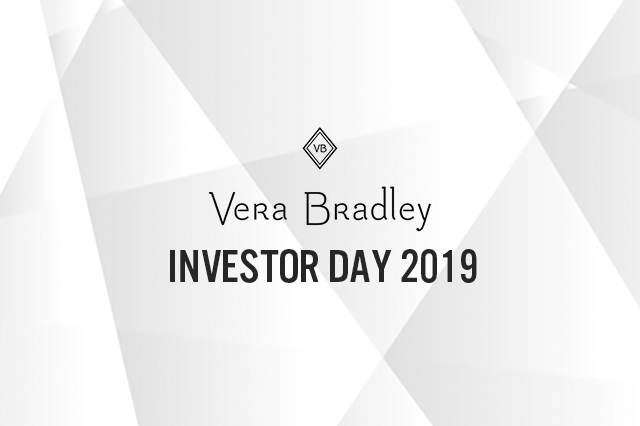 VB

Vera Bradley

INVESTOR DAY 2019